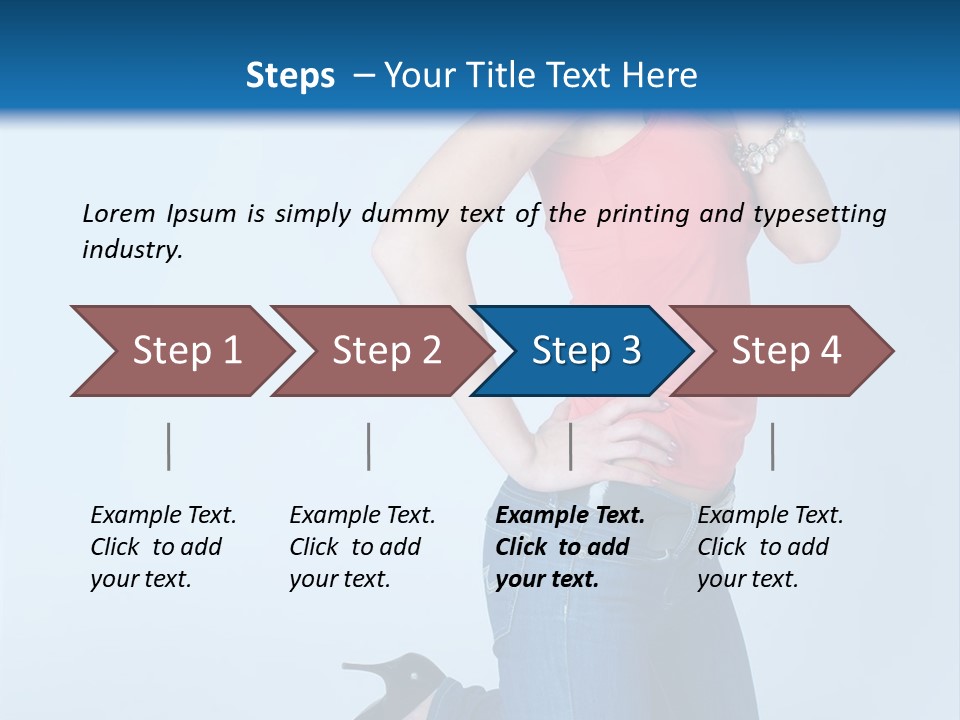 Steps – Your Title Text Here

Lorem Ipsum is simply dummy text of the printing and typesetting industry.

Step 1

Step 2

Step 3

Step 4

Example Text. Click to add your text.

Example Text. Click to add your text.

Example Text. Click to add your text.

Example Text. Click to add your text.